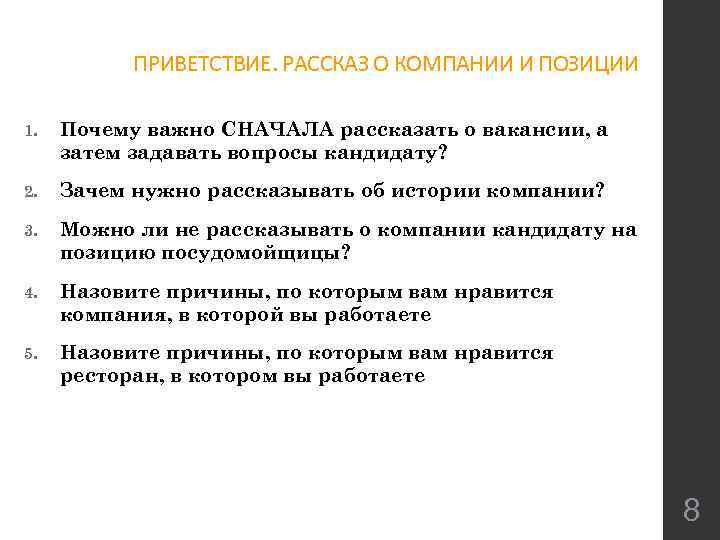 ПРИВЕТСТВИЕ. РАССКАЗ О КОМПАНИИ И ПОЗИЦИИ

1. Почему важно СНАЧАЛА рассказать о вакансии, а затем задавать вопросы кандидату?

2. Зачем нужно рассказывать об истории компании?

3. Можно ли не рассказывать о компании кандидату на позицию посудомойщицы?

4. Назовите причины, по которым вам нравится компания, в которой вы работаете

5. Назовите причины, по которым вам нравится ресторан, в котором вы работаете

8